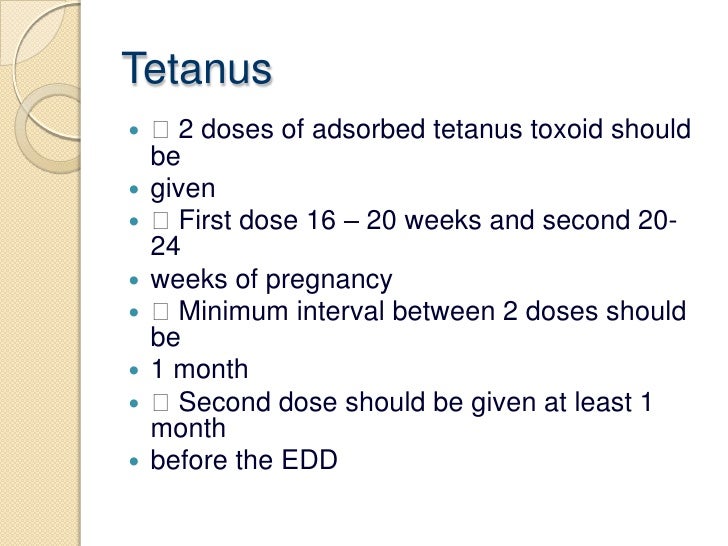 Tetanus

- □ 2 doses of adsorbed tetanus toxoid should be
- given
- □ First dose 16 – 20 weeks and second 20-24
- weeks of pregnancy
- □ Minimum interval between 2 doses should be
- 1 month
- □ Second dose should be given at least 1 month
- before the EDD